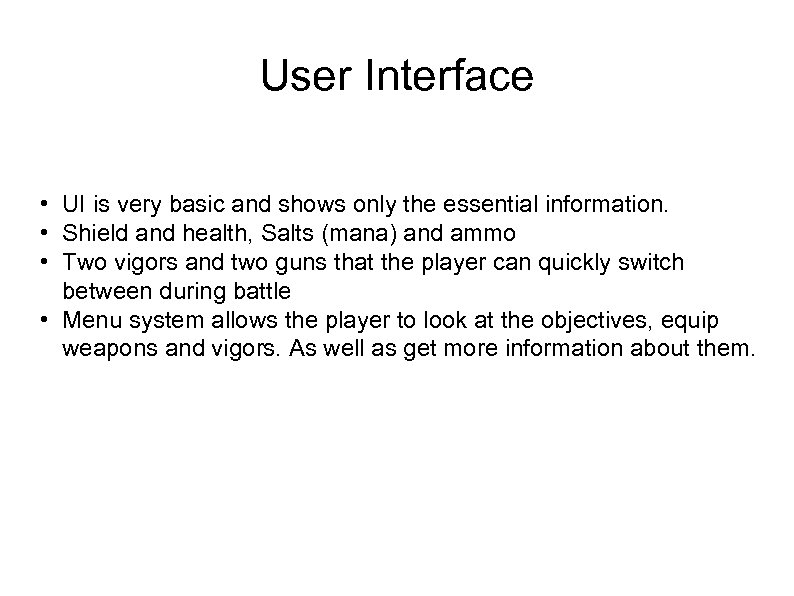 User Interface

• UI is very basic and shows only the essential information.
• Shield and health, Salts (mana) and ammo
• Two vigors and two guns that the player can quickly switch between during battle
• Menu system allows the player to look at the objectives, equip weapons and vigors. As well as get more information about them.